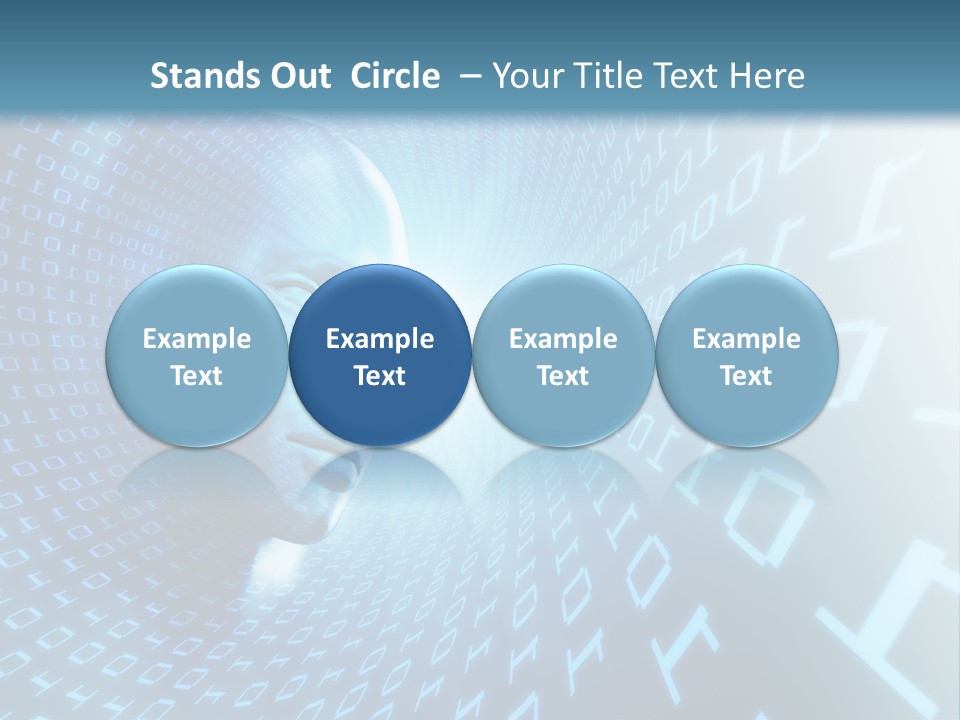 Stands Out Circle – Your Title Text Here

Example Text

Example Text

Example Text

Example Text